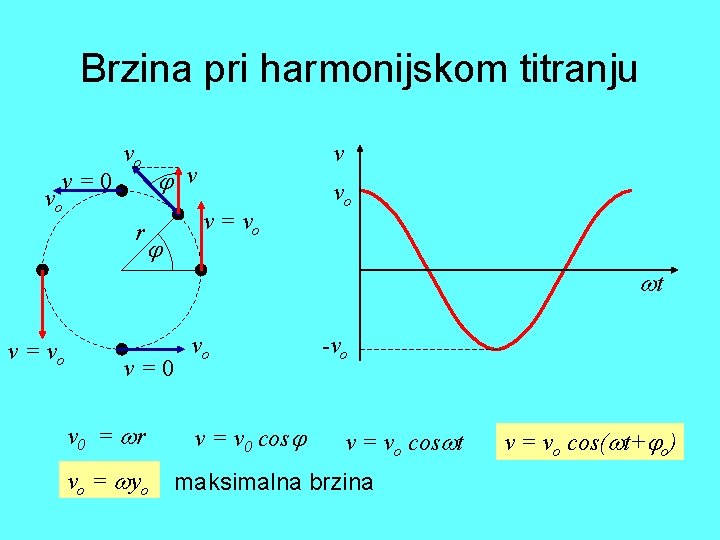 Brzina pri harmonijskom titranju

$v_o$
$v = 0$
$v_o$
$\varphi$
$v$
$v = v_o$
$r$
$\varphi$
$v = v_o$
$v_o$
$v = 0$

$v$
$v_o$
$\omega t$
$-v_o$

$v_0 = \omega r$ $v = v_0 \cos\varphi$ $v = v_o \cos\omega t$ $v = v_o \cos(\omega t + \varphi_o)$

$v_o = \omega y_o$ maksimalna brzina